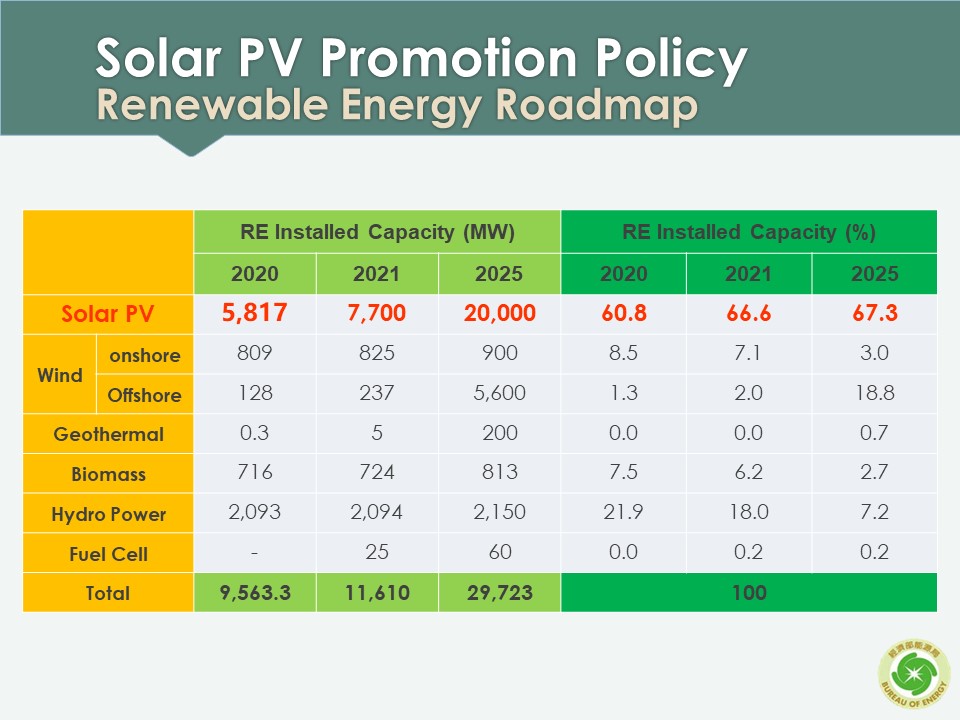 Solar PV Promotion Policy
Renewable Energy Roadmap

| | | RE Installed Capacity (MW) | | | RE Installed Capacity (%) | | |
|---|---|---|---|---|---|---|---|
| | | 2020 | 2021 | 2025 | 2020 | 2021 | 2025 |
| Solar PV | | 5,817 | 7,700 | 20,000 | 60.8 | 66.6 | 67.3 |
| Wind | onshore | 809 | 825 | 900 | 8.5 | 7.1 | 3.0 |
| Wind | Offshore | 128 | 237 | 5,600 | 1.3 | 2.0 | 18.8 |
| Geothermal | | 0.3 | 5 | 200 | 0.0 | 0.0 | 0.7 |
| Biomass | | 716 | 724 | 813 | 7.5 | 6.2 | 2.7 |
| Hydro Power | | 2,093 | 2,094 | 2,150 | 21.9 | 18.0 | 7.2 |
| Fuel Cell | | - | 25 | 60 | 0.0 | 0.2 | 0.2 |
| Total | | 9,563.3 | 11,610 | 29,723 | 100 | | |

經濟部能源局
BUREAU OF ENERGY